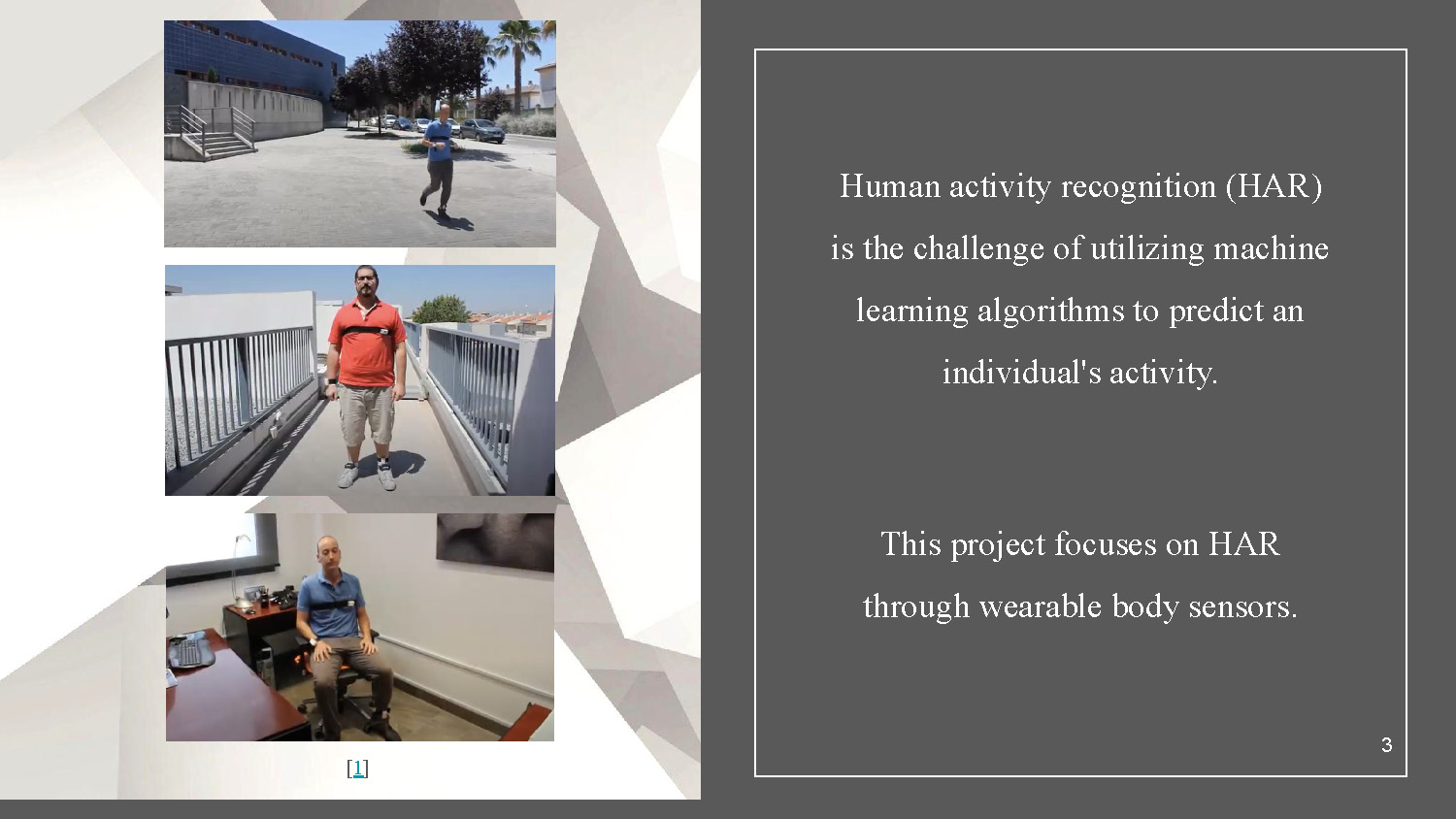 [1]

Human activity recognition (HAR) is the challenge of utilizing machine learning algorithms to predict an individual's activity.

This project focuses on HAR through wearable body sensors.

3